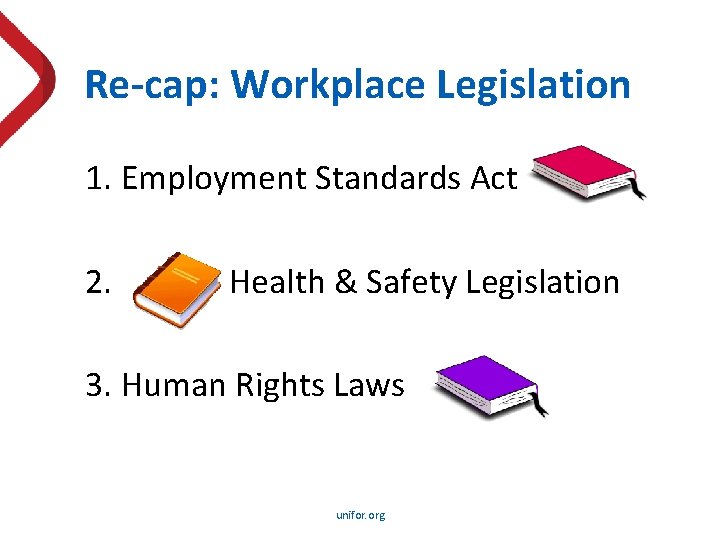 Re-cap: Workplace Legislation

1. Employment Standards Act

2. Health & Safety Legislation

3. Human Rights Laws

unifor.org